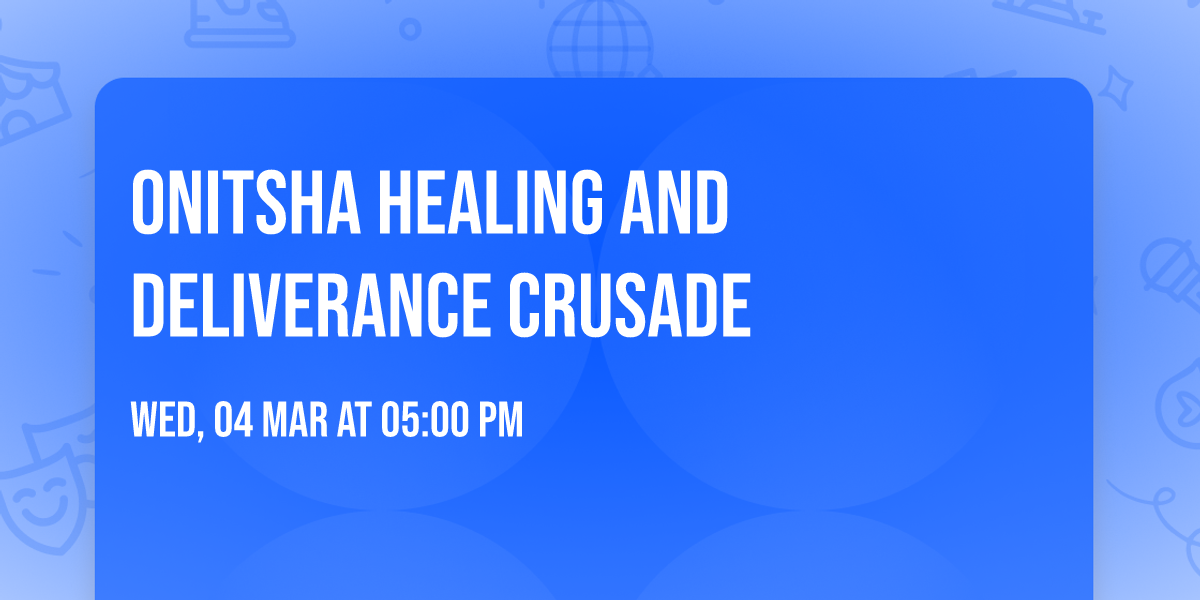 ONITSHA HEALING AND DELIVERANCE CRUSADE

WED, 04 MAR AT 05:00 PM